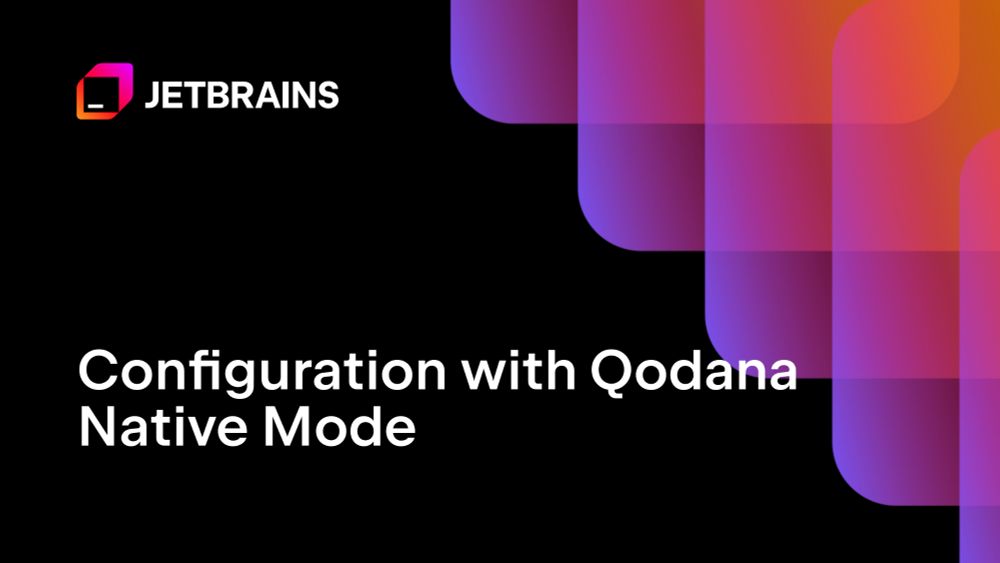 JETBRAINS

Configuration with Qodana Native Mode